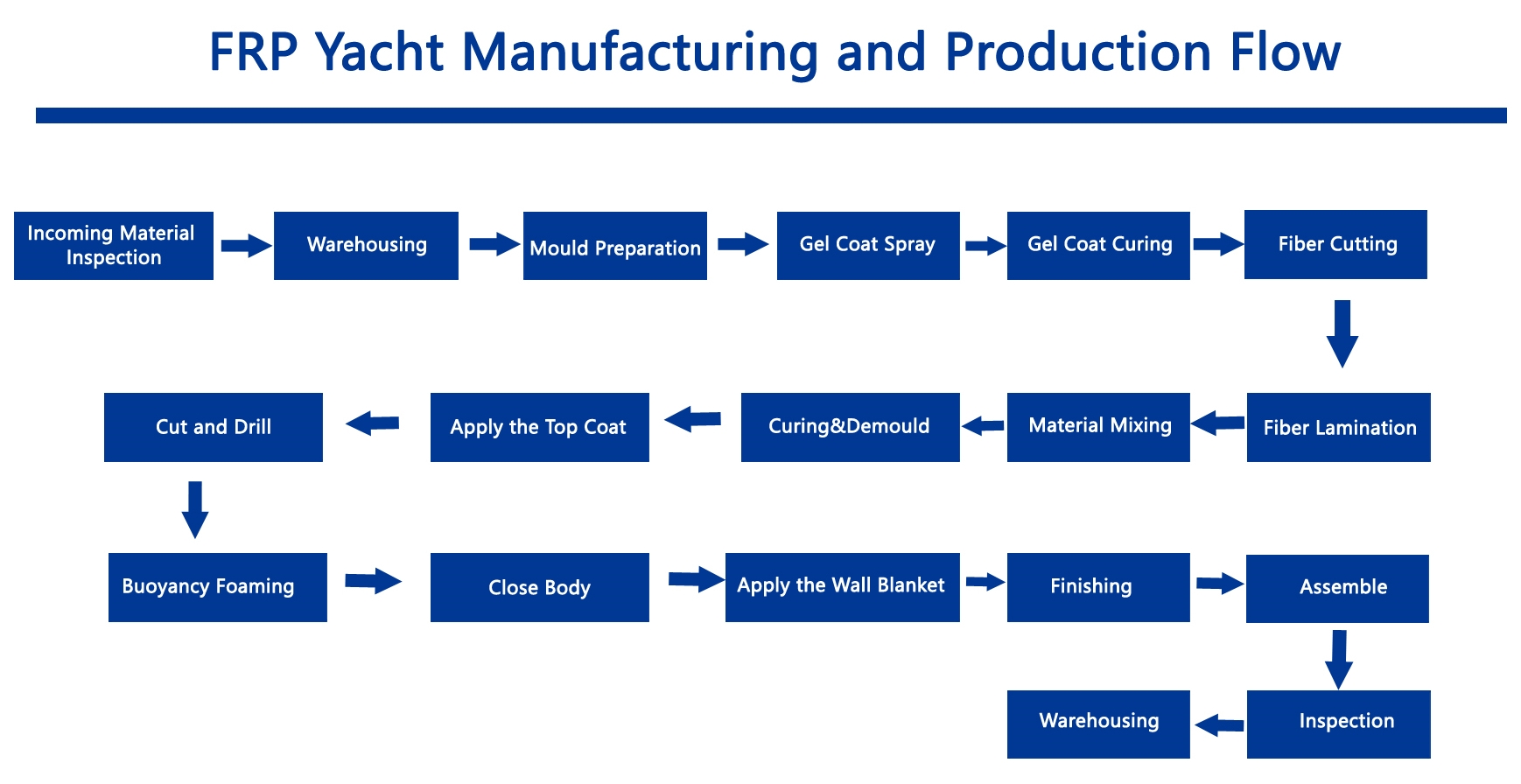 FRP Yacht Manufacturing and Production Flow

Incoming Material Inspection

Warehousing

Mould Preparation

Gel Coat Spray

Gel Coat Curing

Fiber Cutting

Fiber Lamination

Material Mixing

Curing&Demould

Apply the Top Coat

Cut and Drill

Buoyancy Foaming

Close Body

Apply the Wall Blanket

Finishing

Assemble

Inspection

Warehousing